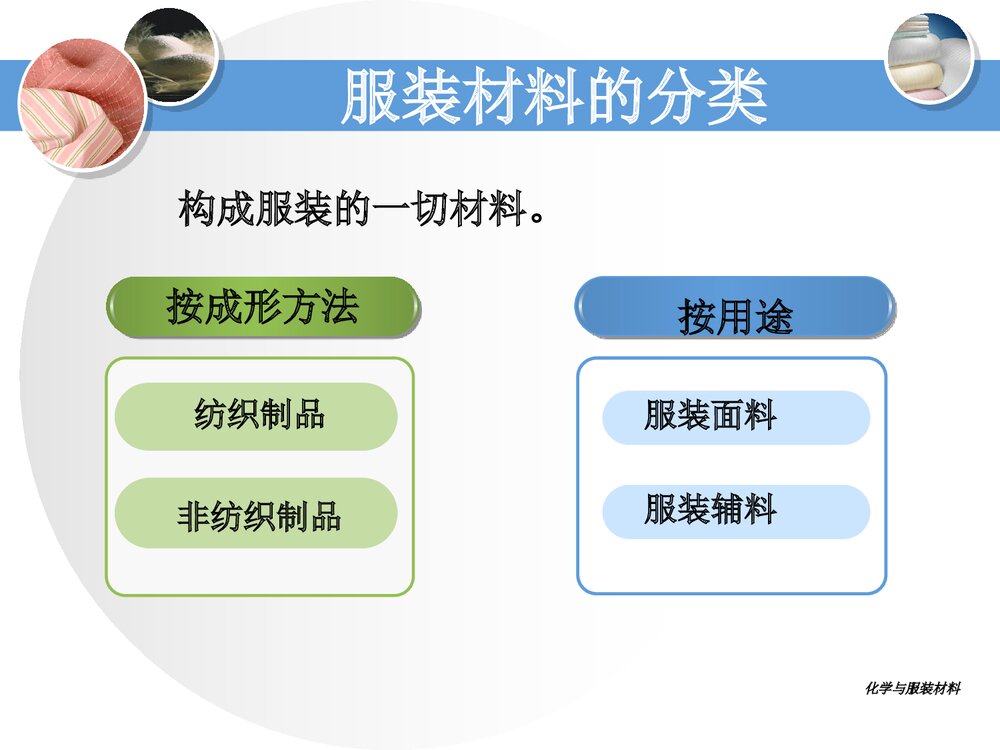 服装材料的分类

构成服装的一切材料。

按成形方法

纺织制品

非纺织制品

按用途

服装面料

服装辅料

化学与服装材料